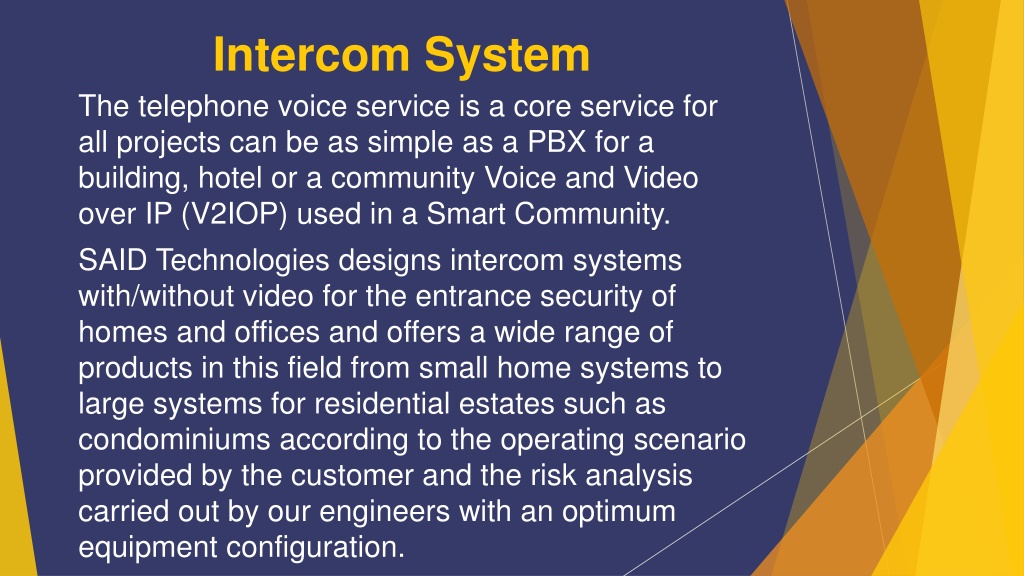 Intercom System

The telephone voice service is a core service for all projects can be as simple as a PBX for a building, hotel or a community Voice and Video over IP (V2IOP) used in a Smart Community.

SAID Technologies designs intercom systems with/without video for the entrance security of homes and offices and offers a wide range of products in this field from small home systems to large systems for residential estates such as condominiums according to the operating scenario provided by the customer and the risk analysis carried out by our engineers with an optimum equipment configuration.